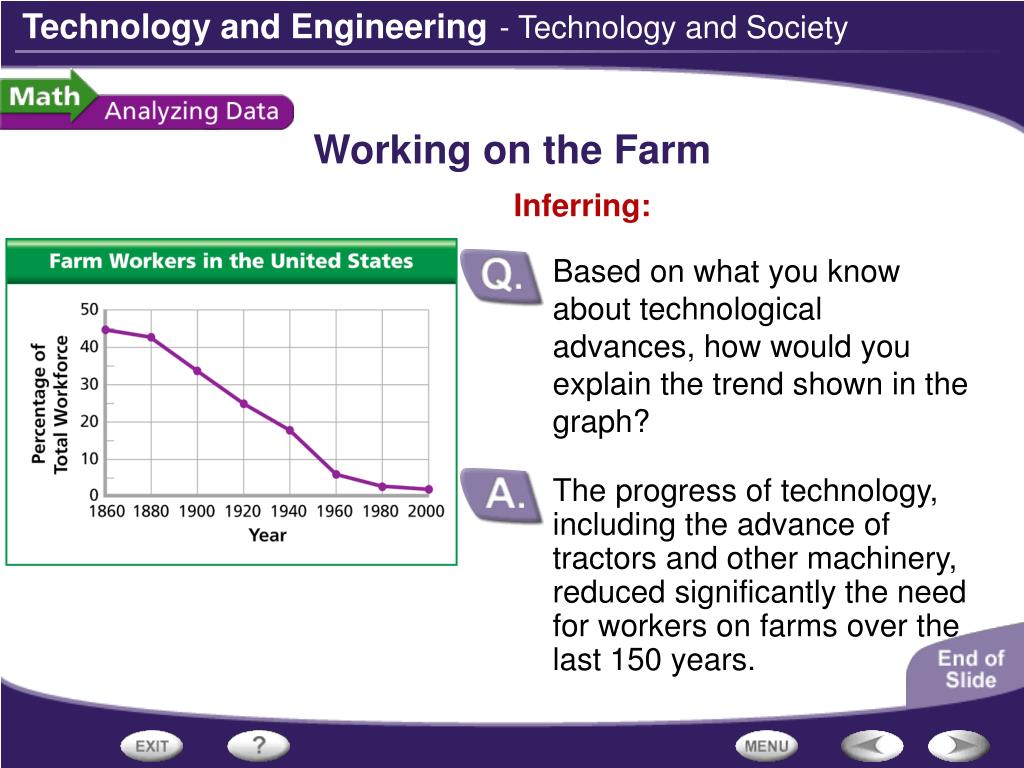 Technology and Engineering - Technology and Society

Math Analyzing Data

Working on the Farm

Inferring:

Farm Workers in the United States

Percentage of Total Workforce

50
40
30
20
10
0

1860 1880 1900 1920 1940 1960 1980 2000

Year

Q. Based on what you know about technological advances, how would you explain the trend shown in the graph?

A. The progress of technology, including the advance of tractors and other machinery, reduced significantly the need for workers on farms over the last 150 years.

End of Slide

EXIT ? MENU